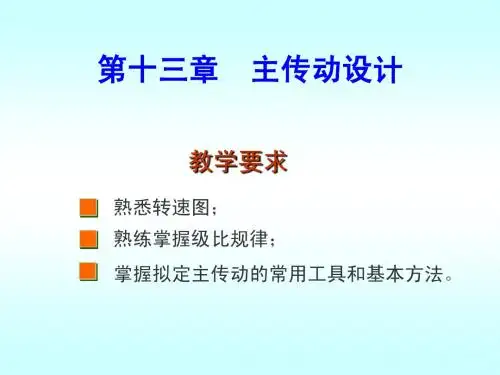 第十三章　主传动设计

教学要求

熟悉转速图；

熟练掌握级比规律；

掌握拟定主传动的常用工具和基本方法。